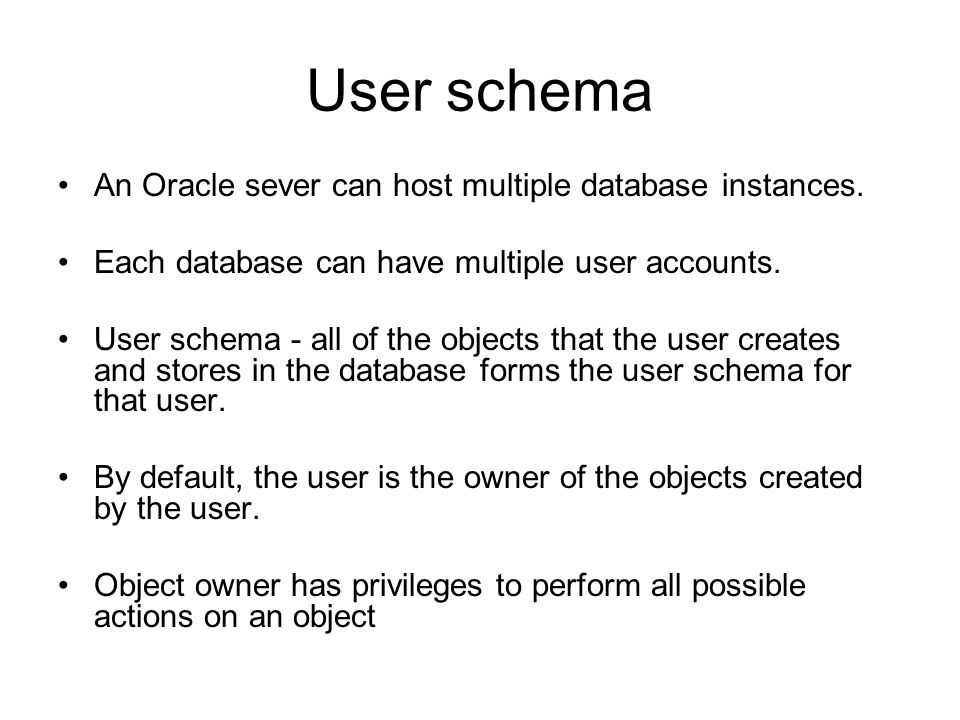 User schema

• An Oracle sever can host multiple database instances.

• Each database can have multiple user accounts.

• User schema - all of the objects that the user creates and stores in the database forms the user schema for that user.

• By default, the user is the owner of the objects created by the user.

• Object owner has privileges to perform all possible actions on an object